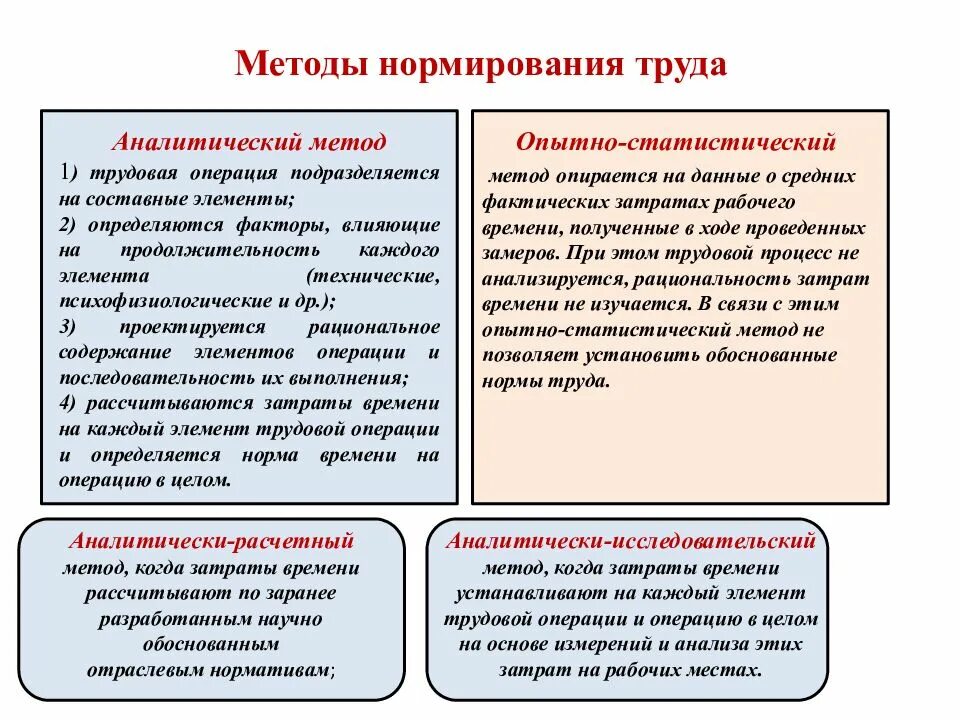 Методы нормирования труда

Аналитический метод
1) трудовая операция подразделяется на составные элементы;
2) определяются факторы, влияющие на продолжительность каждого элемента (технические, психофизиологические и др.);
3) проектируется рациональное содержание элементов операции и последовательность их выполнения;
4) рассчитываются затраты времени на каждый элемент трудовой операции и определяется норма времени на операцию в целом.

Опытно-статистический
метод опирается на данные о средних фактических затратах рабочего времени, полученные в ходе проведенных замеров. При этом трудовой процесс не анализируется, рациональность затрат времени не изучается. В связи с этим опытно-статистический метод не позволяет установить обоснованные нормы труда.

Аналитически-расчетный
метод, когда затраты времени рассчитывают по заранее разработанным научно обоснованным отраслевым нормативам;

Аналитически-исследовательский
метод, когда затраты времени устанавливают на каждый элемент трудовой операции и операцию в целом на основе измерений и анализа этих затрат на рабочих местах.